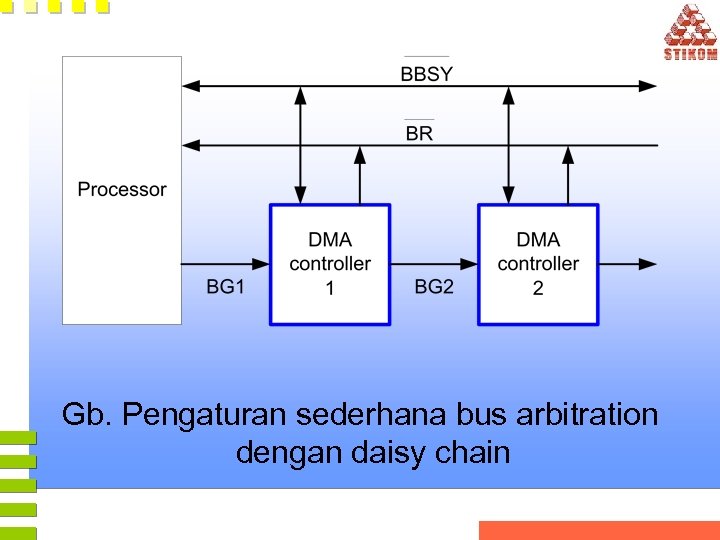 STIKOM

$\overline{BBSY}$

$\overline{BR}$

Processor

DMA controller 1

DMA controller 2

BG1

BG2

Gb. Pengaturan sederhana bus arbitration dengan daisy chain